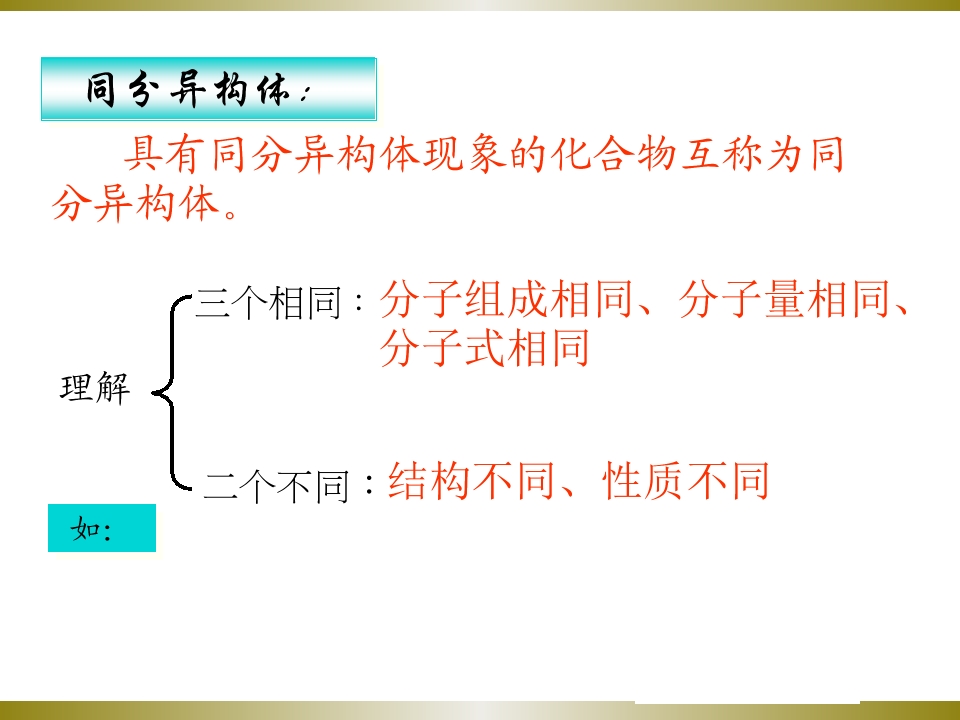 同分异构体：

具有同分异构体现象的化合物互称为同分异构体。

理解

三个相同：分子组成相同、分子量相同、分子式相同

二个不同：结构不同、性质不同

如：